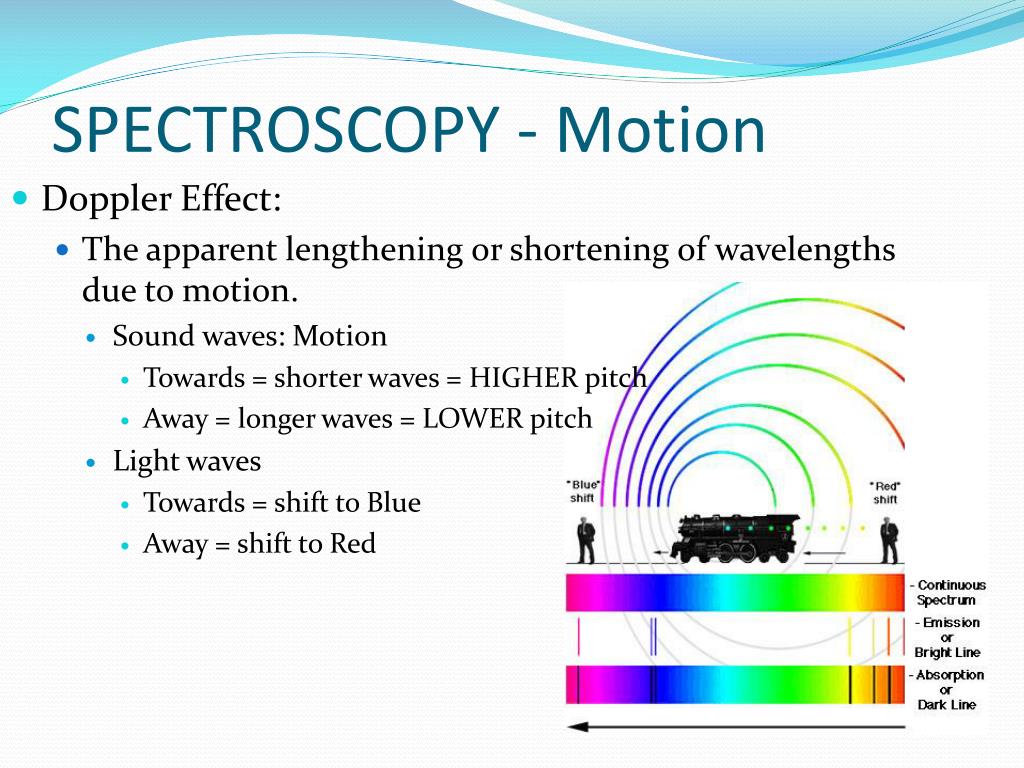 SPECTROSCOPY - Motion

Doppler Effect:

The apparent lengthening or shortening of wavelengths due to motion.

Sound waves: Motion

Towards = shorter waves = HIGHER pitch

Away = longer waves = LOWER pitch

Light waves

Towards = shift to Blue

Away = shift to Red

"Blue" shift

"Red" shift

- Continuous Spectrum

- Emission or Bright Line

- Absorption or Dark Line